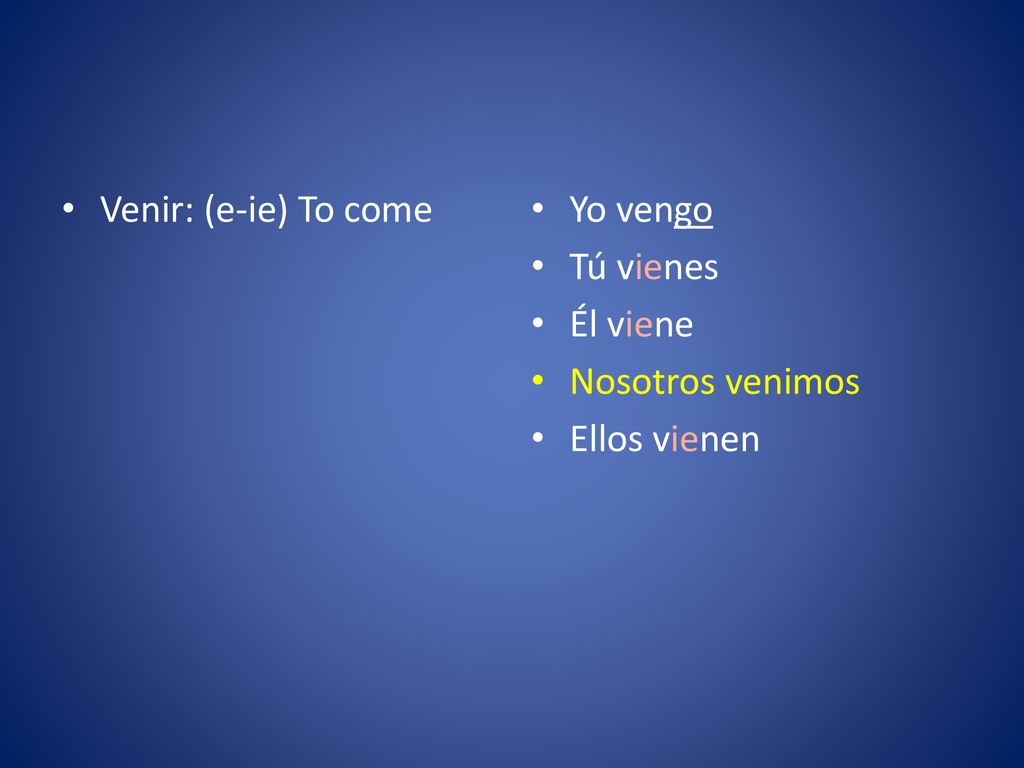 • Venir: (e-ie) To come

• Yo vengo
• Tú vienes
• Él viene
• Nosotros venimos
• Ellos vienen